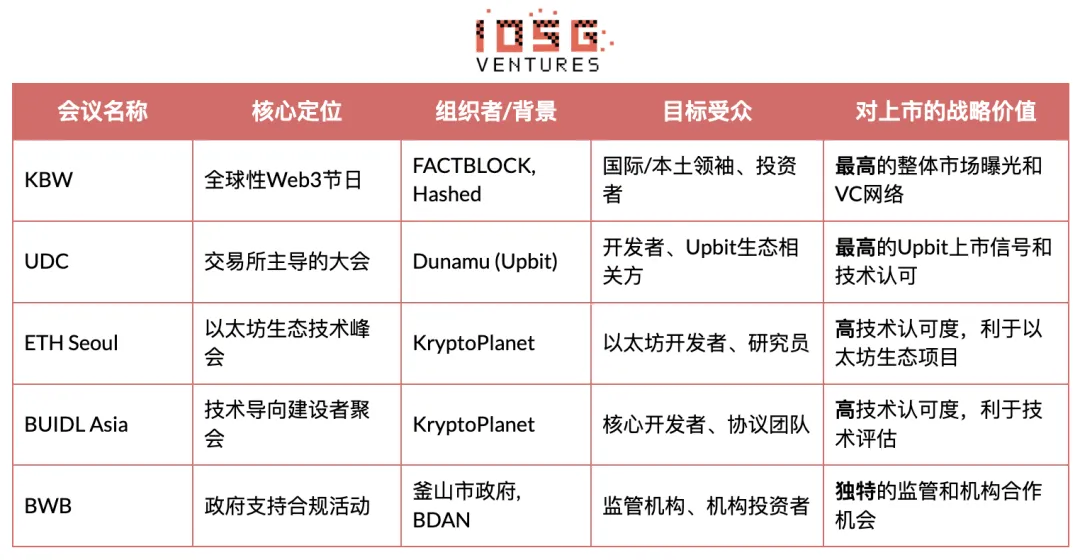 IOSG VENTURES

| 会议名称 | 核心定位 | 组织者/背景 | 目标受众 | 对上市的战略价值 |
|---|---|---|---|---|
| KBW | 全球性Web3节日 | FACTBLOCK, Hashed | 国际/本土领袖、投资者 | 最高的整体市场曝光和VC网络 |
| UDC | 交易所主导的大会 | Dunamu (Upbit) | 开发者、Upbit生态相关方 | 最高的Upbit上市信号和技术认可 |
| ETH Seoul | 以太坊生态技术峰会 | KryptoPlanet | 以太坊开发者、研究员 | 高技术认可度，利于以太坊生态项目 |
| BUIDL Asia | 技术导向建设者聚会 | KryptoPlanet | 核心开发者、协议团队 | 高技术认可度，利于技术评估 |
| BWB | 政府支持合规活动 | 釜山市政府, BDAN | 监管机构、机构投资者 | 独特的监管和机构合作机会 |